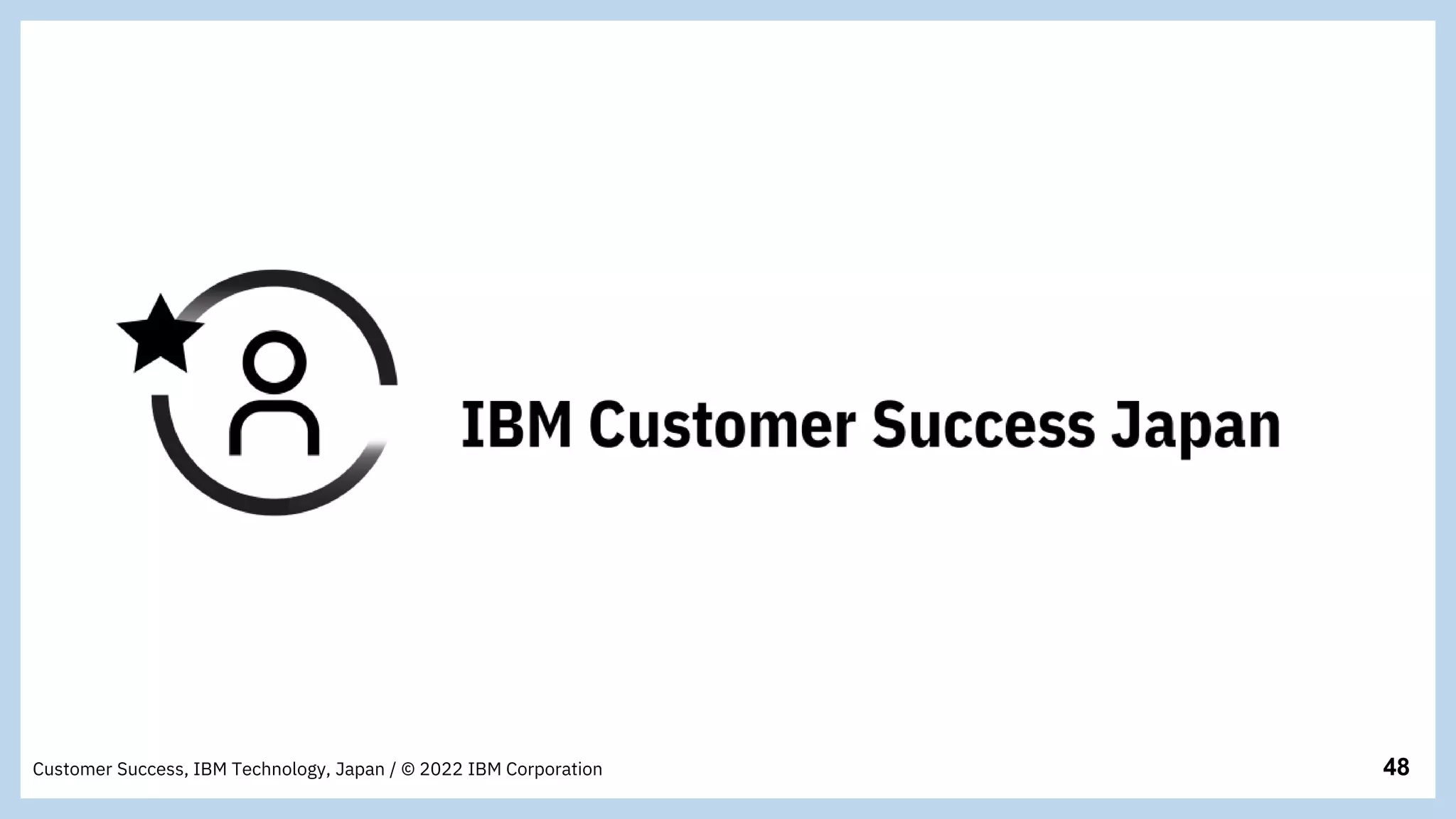 IBM Customer Success Japan

Customer Success, IBM Technology, Japan / © 2022 IBM Corporation

48